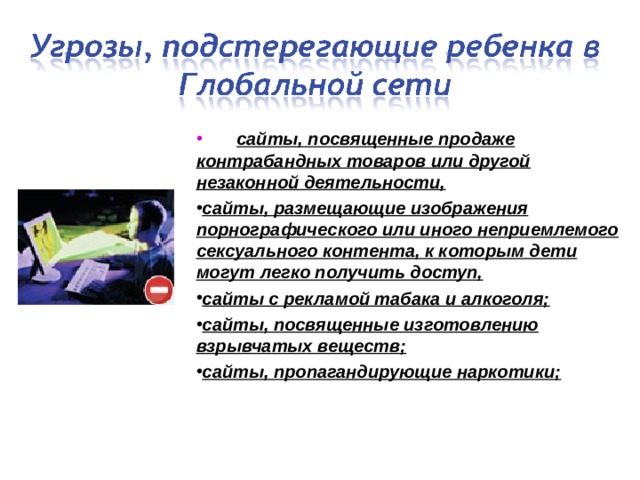 Угрозы, подстерегающие ребенка в Глобальной сети

• сайты, посвященные продаже контрабандных товаров или другой незаконной деятельности,

•сайты, размещающие изображения порнографического или иного неприемлемого сексуального контента, к которым дети могут легко получить доступ,

•сайты с рекламой табака и алкоголя;

•сайты, посвященные изготовлению взрывчатых веществ;

•сайты, пропагандирующие наркотики;